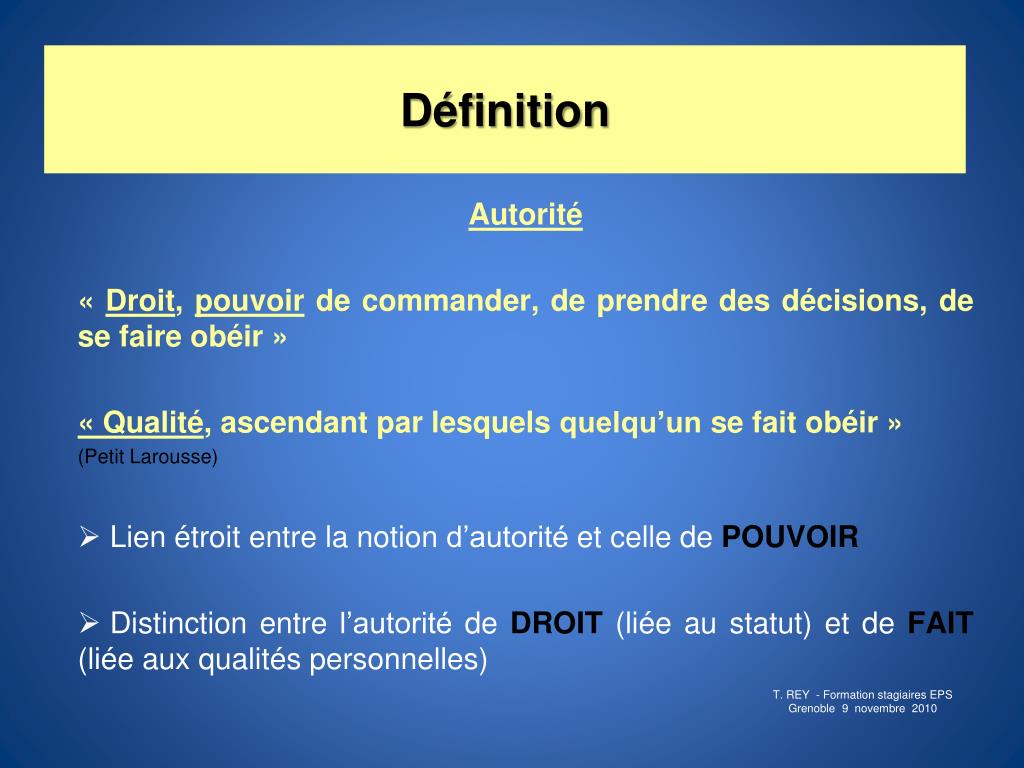 Définition

Autorité

« Droit, pouvoir de commander, de prendre des décisions, de se faire obéir »

« Qualité, ascendant par lesquels quelqu'un se fait obéir »
(Petit Larousse)

➢ Lien étroit entre la notion d'autorité et celle de POUVOIR

➢ Distinction entre l'autorité de DROIT (liée au statut) et de FAIT (liée aux qualités personnelles)

T. REY - Formation stagiaires EPS
Grenoble 9 novembre 2010